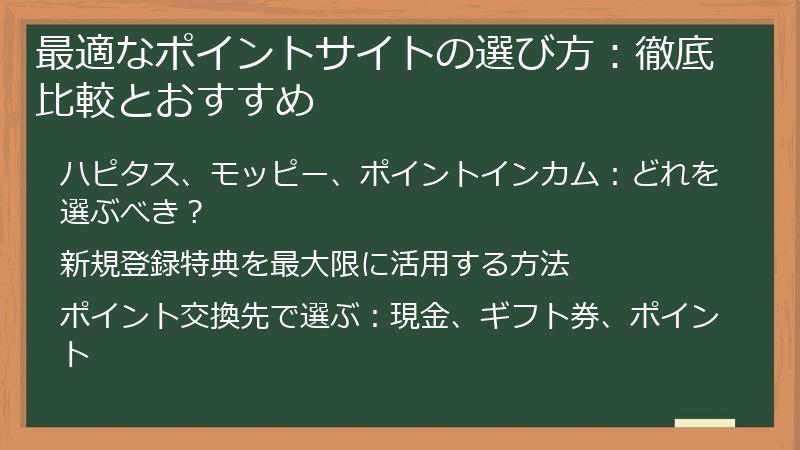 最適なポイントサイトの選び方：徹底比較とおすすめ

ハピタス、モッピー、ポイントインカム：どれを選ぶべき？

新規登録特典を最大限に活用する方法

ポイント交換先で選ぶ：現金、ギフト券、ポイント